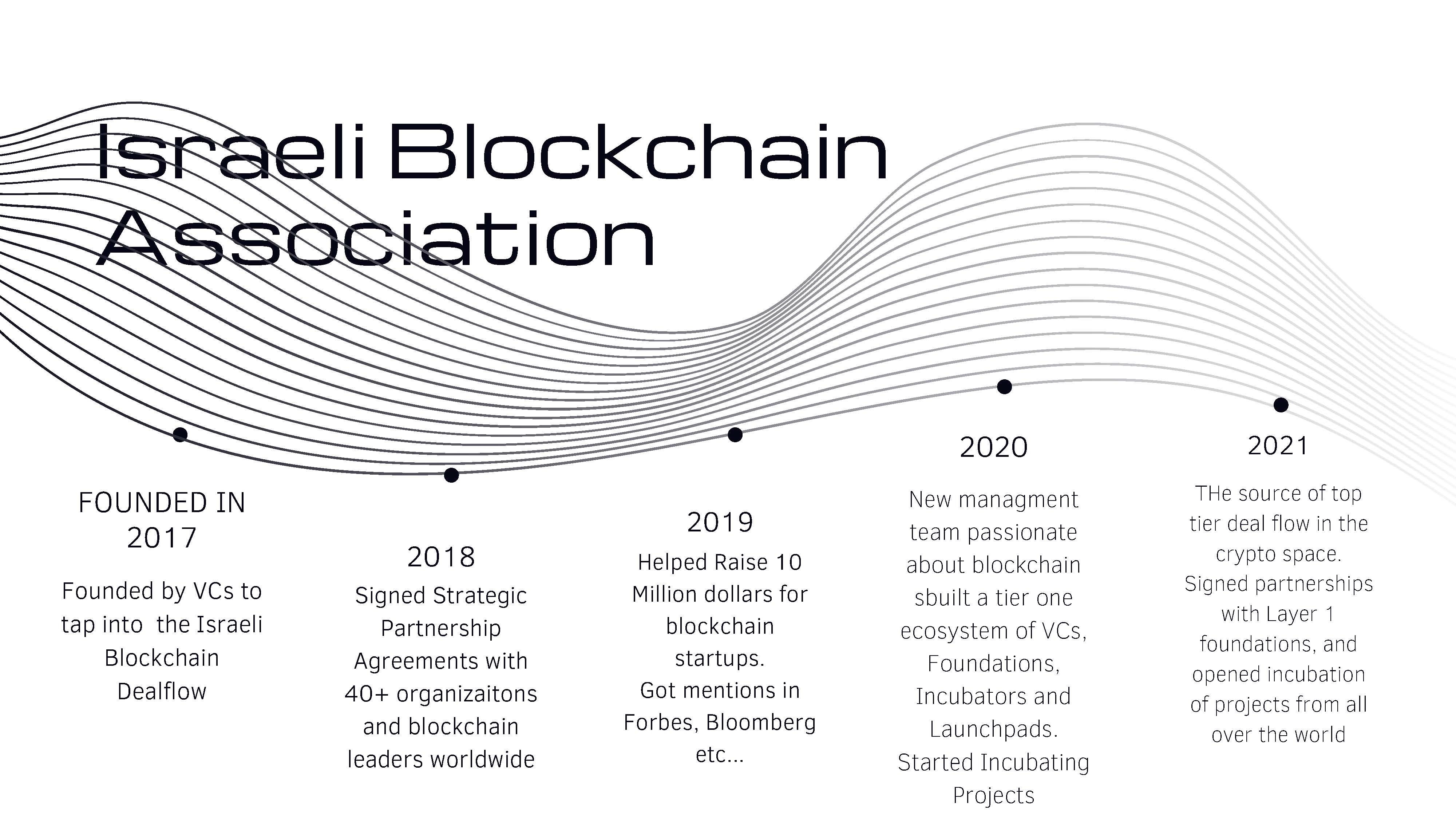 Israeli Blockchain Association

FOUNDED IN 2017

Founded by VCs to tap into the Israeli Blockchain Dealflow

2018

Signed Strategic Partnership Agreements with 40+ organizaitons and blockchain leaders worldwide

2019

Helped Raise 10 Million dollars for blockchain startups. Got mentions in Forbes, Bloomberg etc...

2020

New managment team passionate about blockchain sbuilt a tier one ecosystem of VCs, Foundations, Incubators and Launchpads. Started Incubating Projects

2021

THe source of top tier deal flow in the crypto space. Signed partnerships with Layer 1 foundations, and opened incubation of projects from all over the world